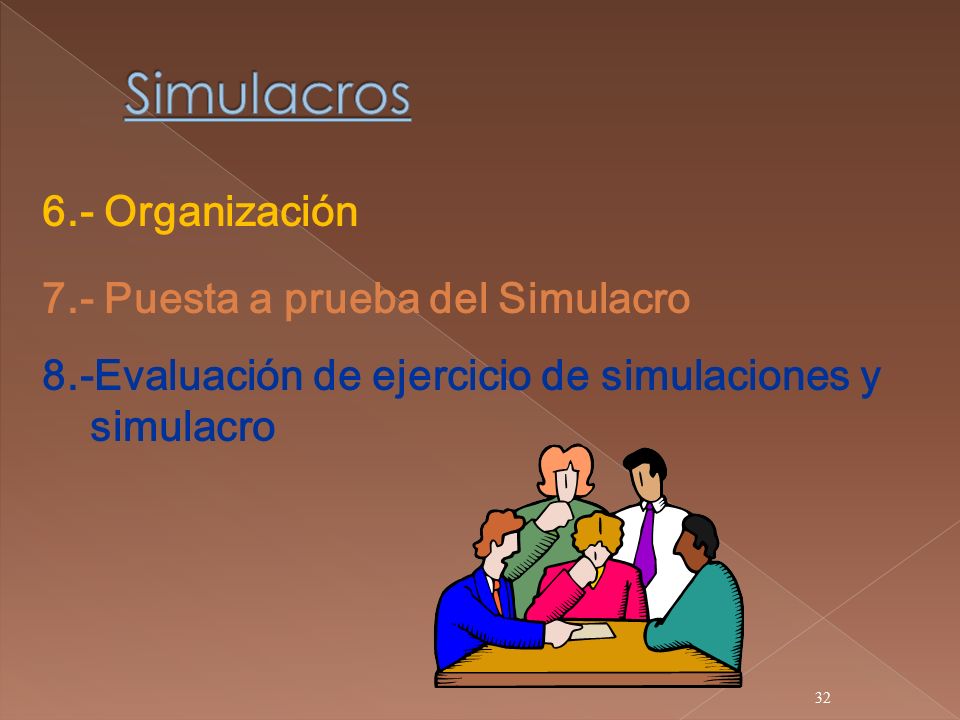 Simulacros

6.- Organización

7.- Puesta a prueba del Simulacro

8.-Evaluación de ejercicio de simulaciones y simulacro

32